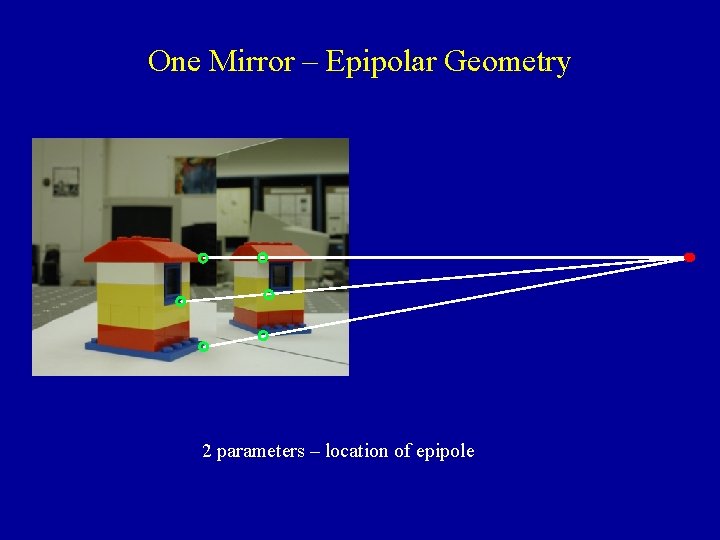 One Mirror – Epipolar Geometry

2 parameters – location of epipole